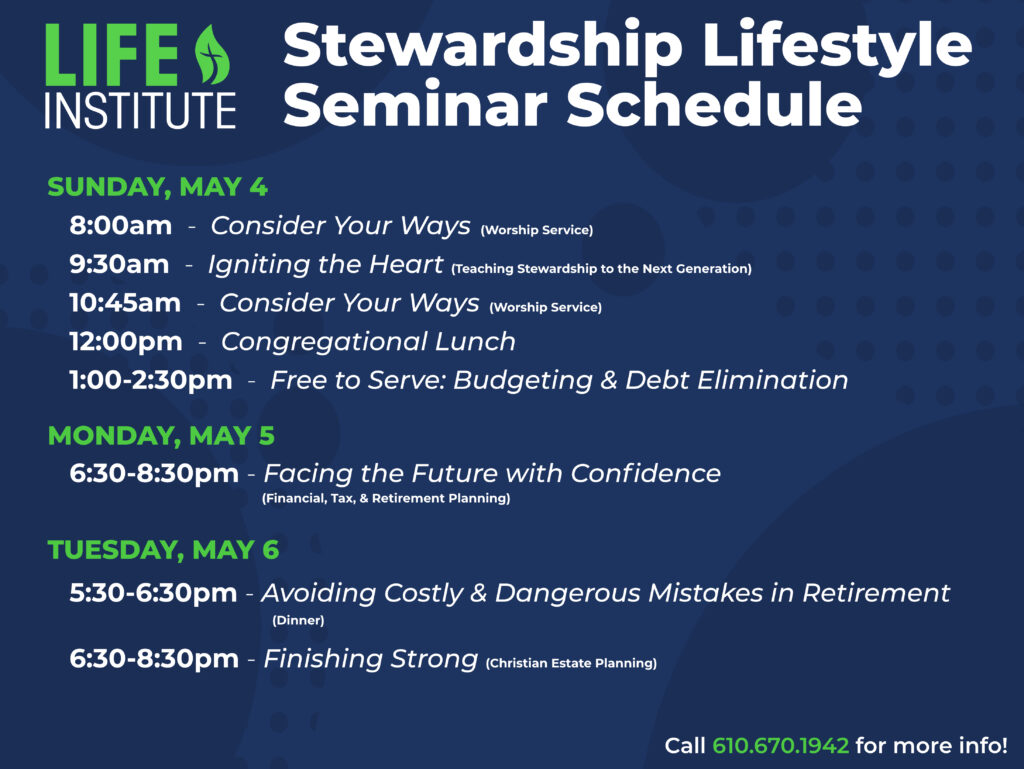 LIFE INSTITUTE

Stewardship Lifestyle Seminar Schedule

SUNDAY, MAY 4

8:00am - Consider Your Ways (Worship Service)

9:30am - Igniting the Heart (Teaching Stewardship to the Next Generation)

10:45am - Consider Your Ways (Worship Service)

12:00pm - Congregational Lunch

1:00-2:30pm - Free to Serve: Budgeting & Debt Elimination

MONDAY, MAY 5

6:30-8:30pm - Facing the Future with Confidence (Financial, Tax, & Retirement Planning)

TUESDAY, MAY 6

5:30-6:30pm - Avoiding Costly & Dangerous Mistakes in Retirement (Dinner)

6:30-8:30pm - Finishing Strong (Christian Estate Planning)

Call 610.670.1942 for more info!